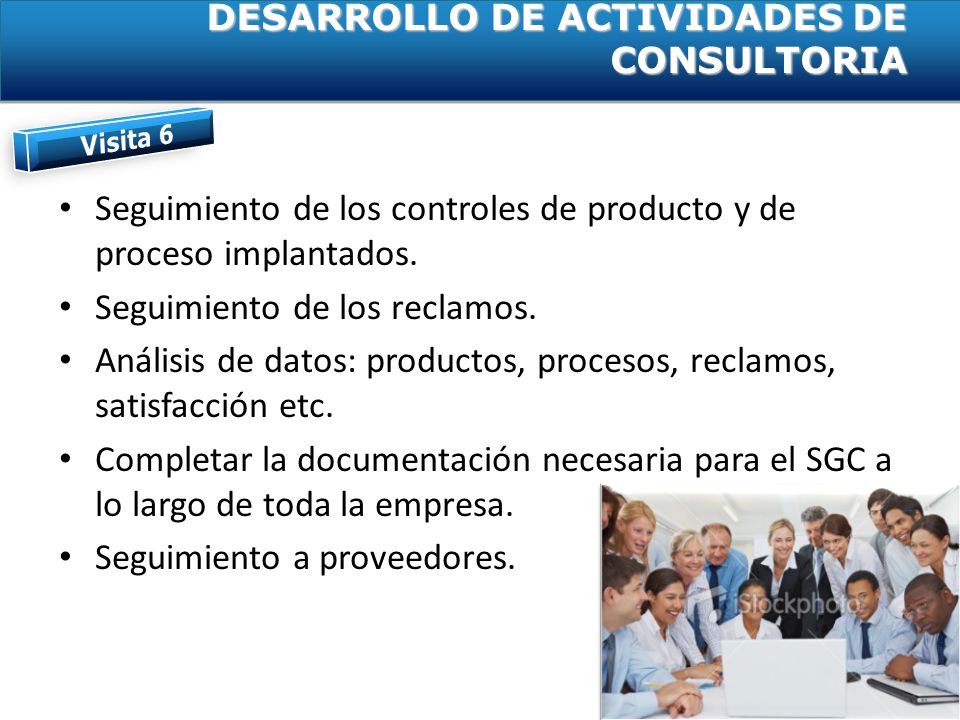 DESARROLLO DE ACTIVIDADES DE CONSULTORIA

Visita 6

• Seguimiento de los controles de producto y de proceso implantados.
• Seguimiento de los reclamos.
• Análisis de datos: productos, procesos, reclamos, satisfacción etc.
• Completar la documentación necesaria para el SGC a lo largo de toda la empresa.
• Seguimiento a proveedores.

iStockphoto